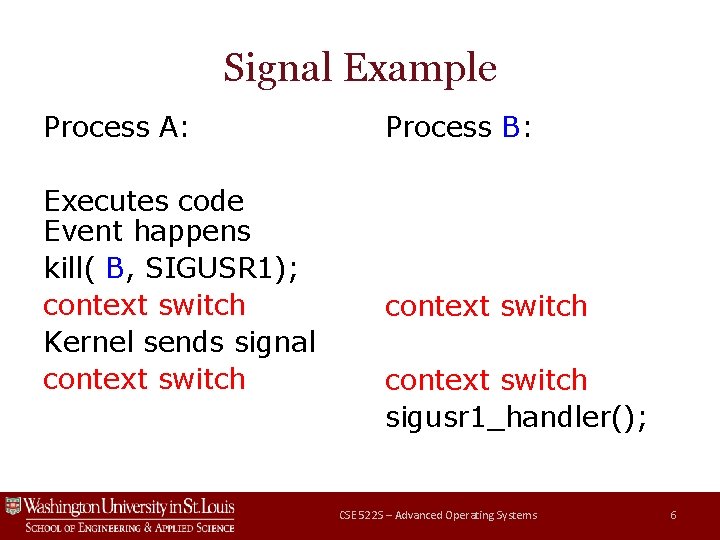 Signal Example

Process A:

Executes code
Event happens
kill( B, SIGUSR1);
context switch
Kernel sends signal
context switch

Process B:

context switch

context switch
sigusr1_handler();

Washington University in St. Louis
School of Engineering & Applied Science

CSE 522S – Advanced Operating Systems

6